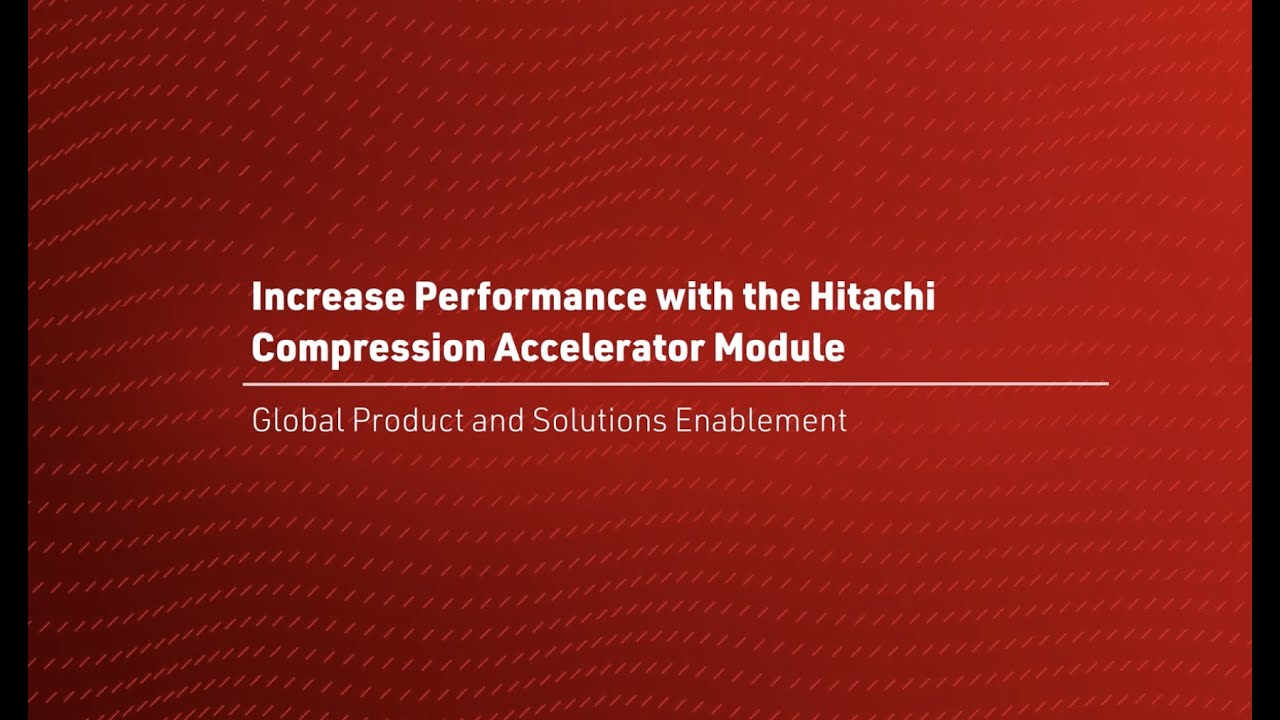 Increase Performance with the Hitachi Compression Accelerator Module

Global Product and Solutions Enablement